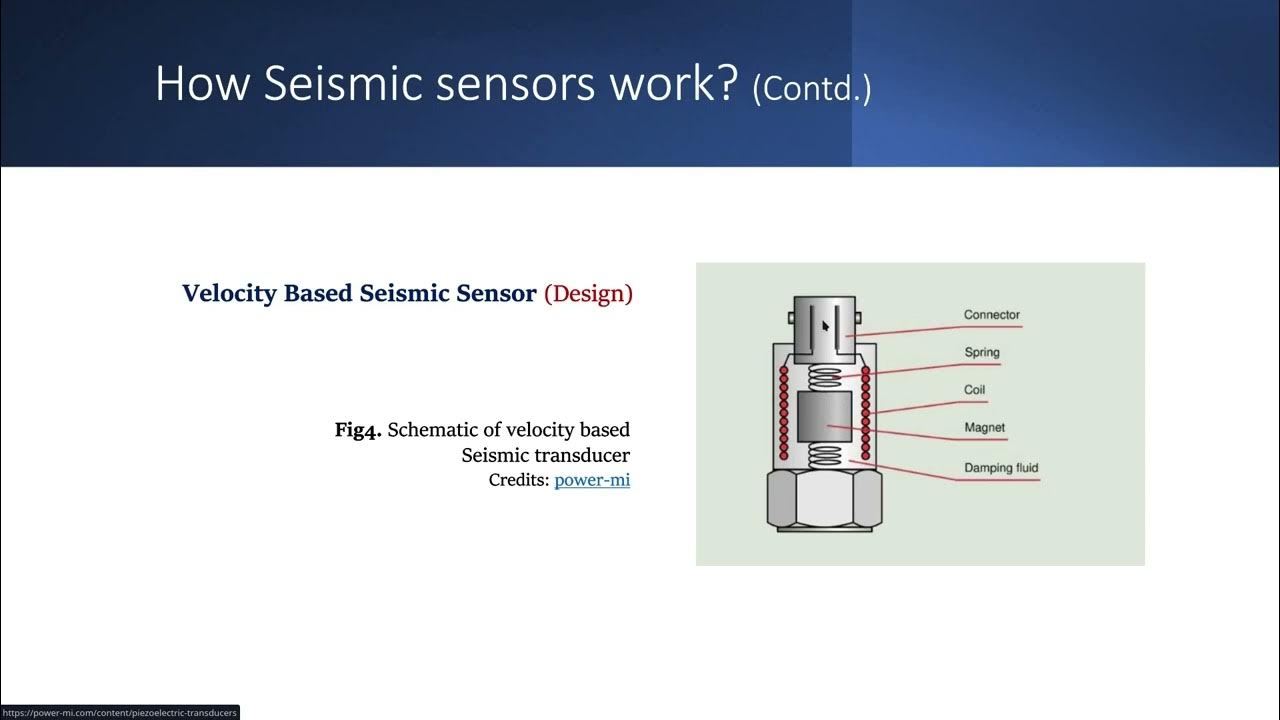 How Seismic sensors work? (Contd.)

Velocity Based Seismic Sensor (Design)

Fig4. Schematic of velocity based Seismic transducer
Credits: power-mi

Connector
Spring
Coil
Magnet
Damping fluid

https://power-mi.com/content/piezoelectric-transducers